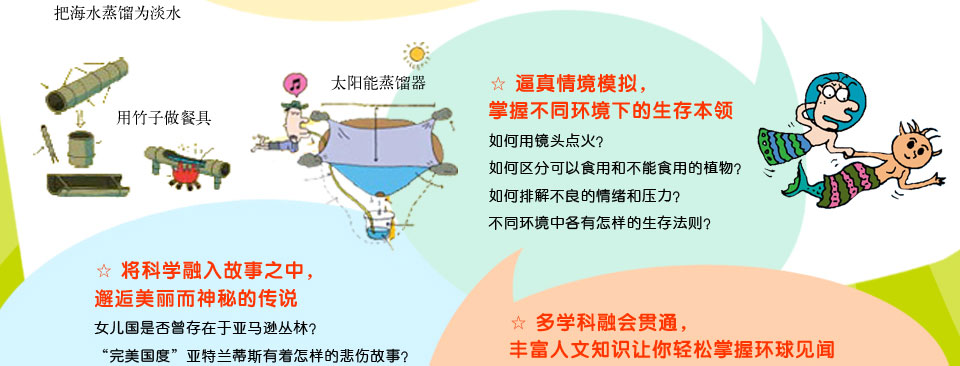 把海水蒸馏为淡水

用竹子做餐具

太阳能蒸馏器

☆ 逼真情境模拟，
掌握不同环境下的生存本领

如何用镜头点火？

如何区分可以食用和不能食用的植物？

如何排解不良的情绪和压力？

不同环境中各有怎样的生存法则？

☆ 将科学融入故事之中，
邂逅美丽而神秘的传说

女儿国是否曾存在于亚马逊丛林？

“完美国度”亚特兰蒂斯有着怎样的悲伤故事？

☆ 多学科融会贯通，
丰富人文知识让你轻松掌握环球见闻